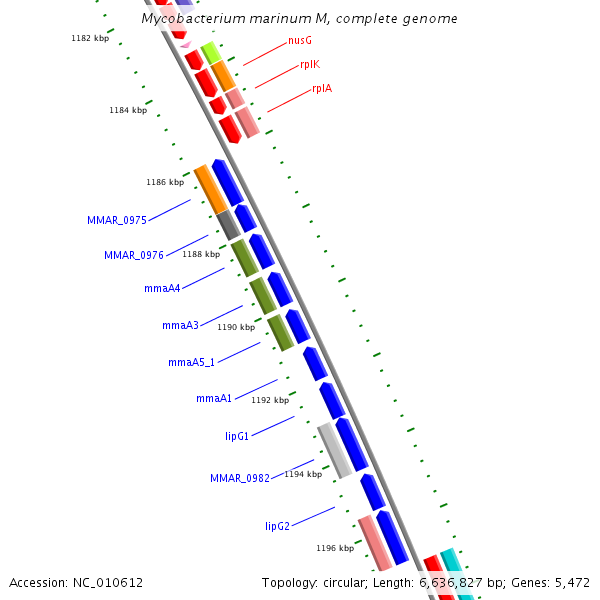 Mycobacterium marinum M, complete genome

1182 kbp
nusG
rplK
rplA
1184 kbp
1186 kbp
MMAR_0975
MMAR_0976
1188 kbp
mmaA4
mmaA3
1190 kbp
mmaA5_1
mmaA1
1192 kbp
lipG1
MMAR_0982
1194 kbp
lipG2
1196 kbp

Accession: NC_010612

Topology: circular; Length: 6,636,827 bp; Genes: 5,472